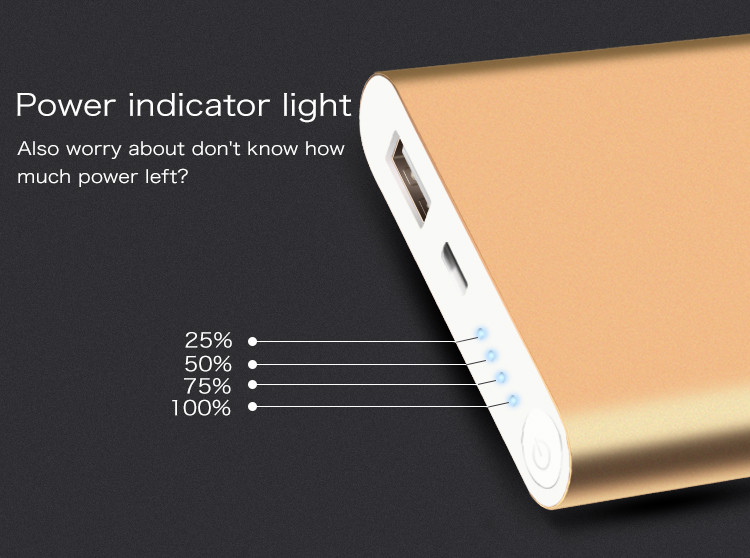 Power indicator light

Also worry about don't know how much power left?

25%
50%
75%
100%